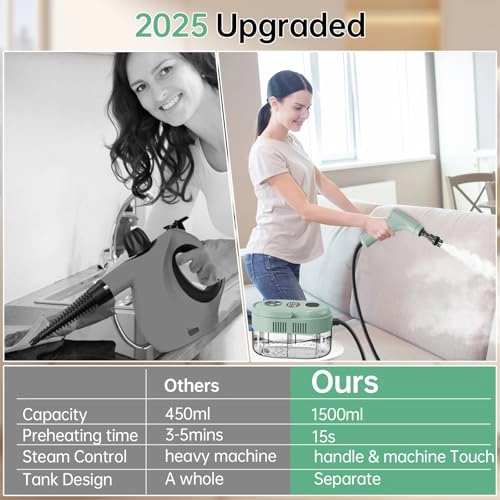 2025 Upgraded

| | Others | Ours |
|---|---|---|
| Capacity | 450ml | 1500ml |
| Preheating time | 3-5mins | 15s |
| Steam Control | heavy machine | handle & machine Touch |
| Tank Design | A whole | Separate |